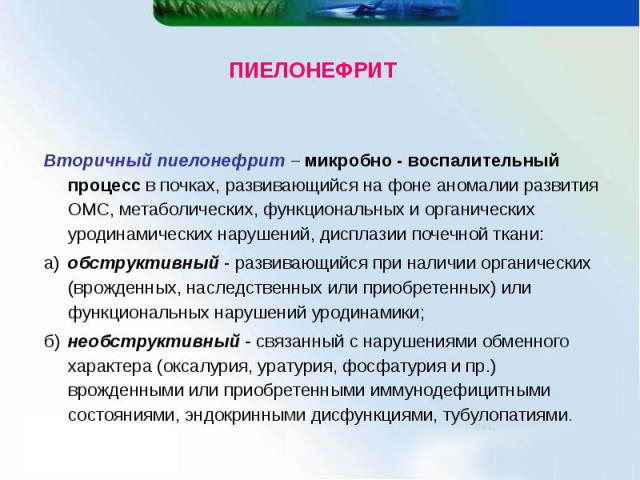 ПИЕЛОНЕФРИТ

Вторичный пиелонефрит – микробно - воспалительный процесс в почках, развивающийся на фоне аномалии развития ОМС, метаболических, функциональных и органических уродинамических нарушений, дисплазии почечной ткани:

а) обструктивный - развивающийся при наличии органических (врожденных, наследственных или приобретенных) или функциональных нарушений уродинамики;

б) необструктивный - связанный с нарушениями обменного характера (оксалурия, уратурия, фосфатурия и пр.) врожденными или приобретенными иммунодефицитными состояниями, эндокринными дисфункциями, тубулопатиями.